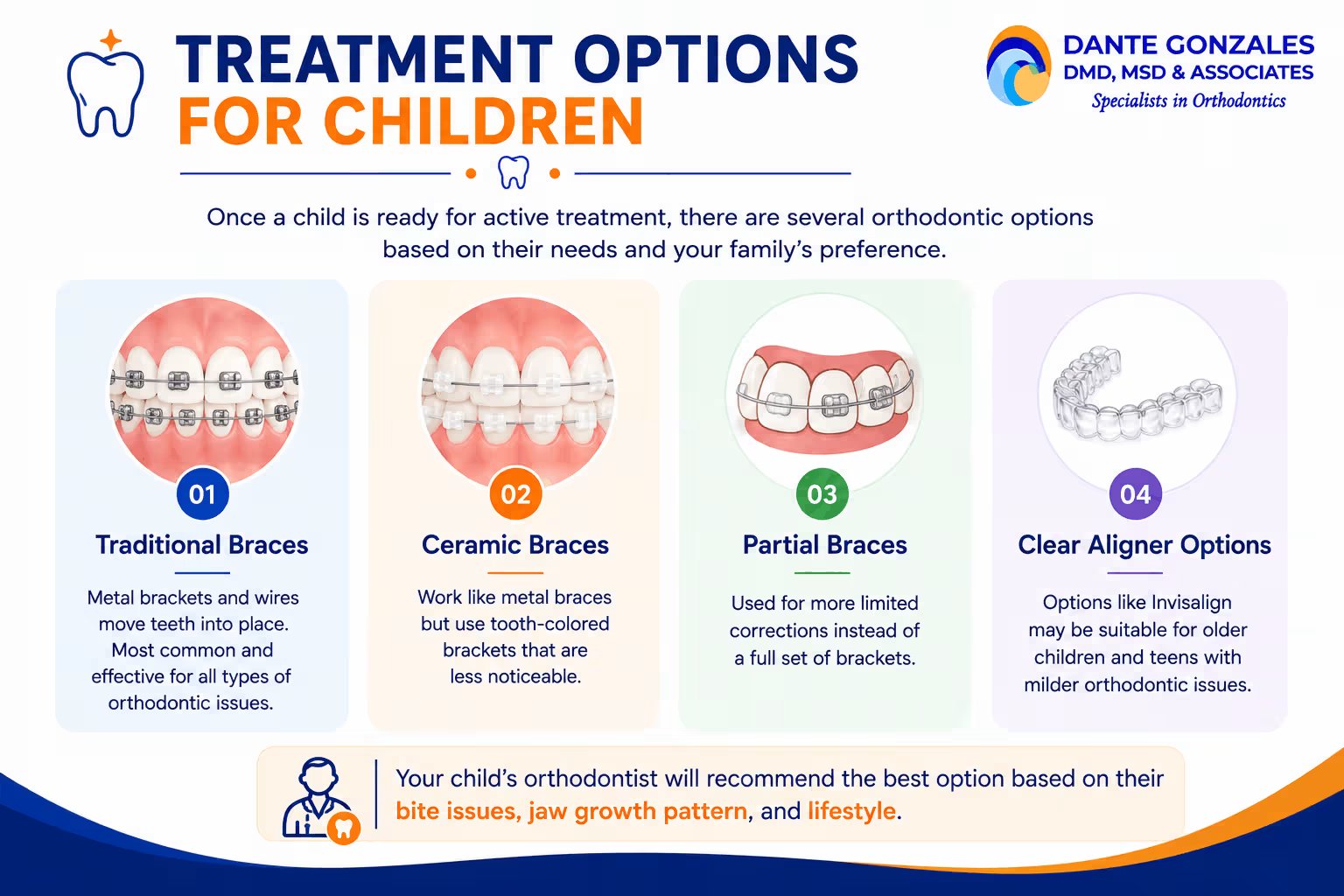 TREATMENT OPTIONS FOR CHILDREN

DANTE GONZALES
DMD, MSD & ASSOCIATES
Specialists in Orthodontics

Once a child is ready for active treatment, there are several orthodontic options based on their needs and your family's preference.

01
Traditional Braces
Metal brackets and wires move teeth into place. Most common and effective for all types of orthodontic issues.

02
Ceramic Braces
Work like metal braces but use tooth-colored brackets that are less noticeable.

03
Partial Braces
Used for more limited corrections instead of a full set of brackets.

04
Clear Aligner Options
Options like Invisalign may be suitable for older children and teens with milder orthodontic issues.

Your child's orthodontist will recommend the best option based on their bite issues, jaw growth pattern, and lifestyle.